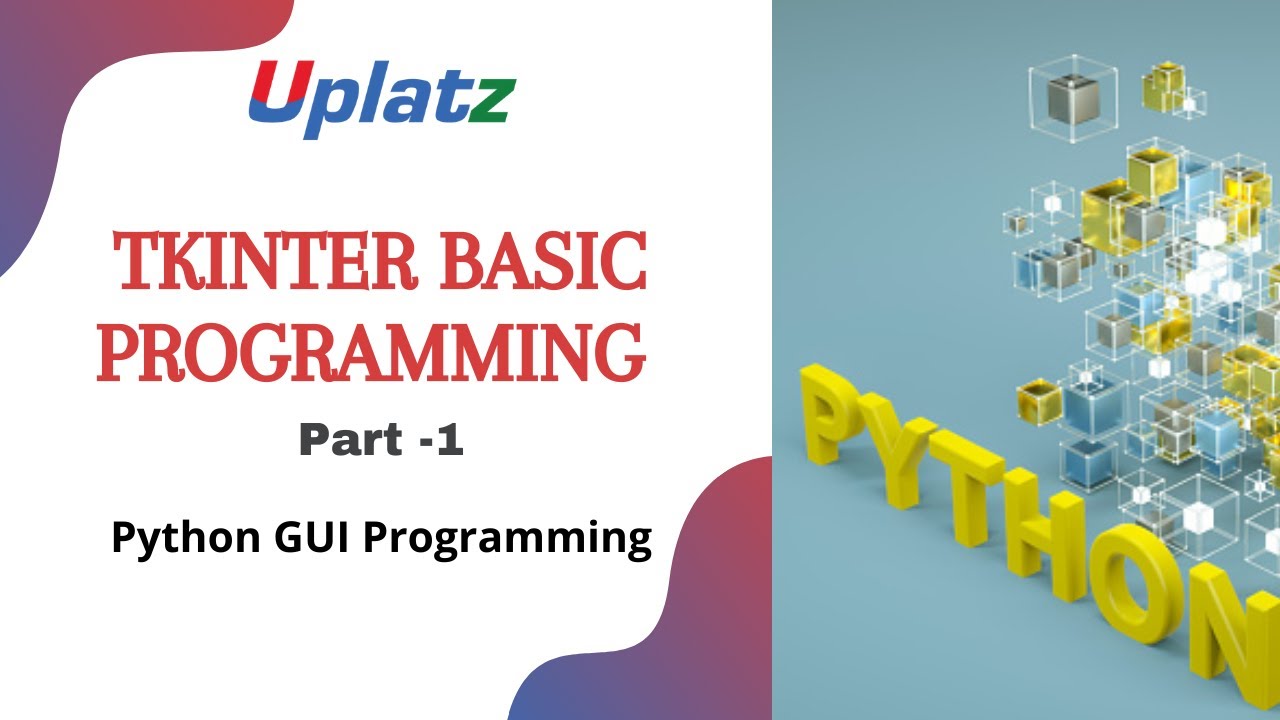 Uplatz

TKINTER BASIC PROGRAMMING

Part -1

Python GUI Programming

PYTHON